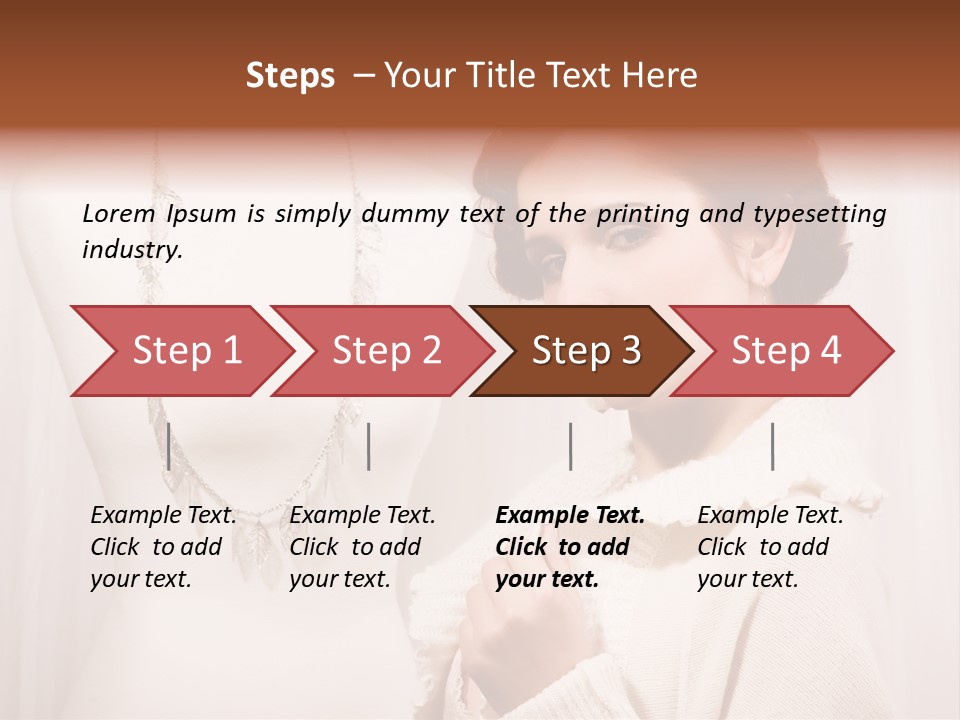 Steps – Your Title Text Here

Lorem Ipsum is simply dummy text of the printing and typesetting industry.

Step 1
Step 2
Step 3
Step 4

Example Text. Click to add your text.

Example Text. Click to add your text.

Example Text. Click to add your text.

Example Text. Click to add your text.